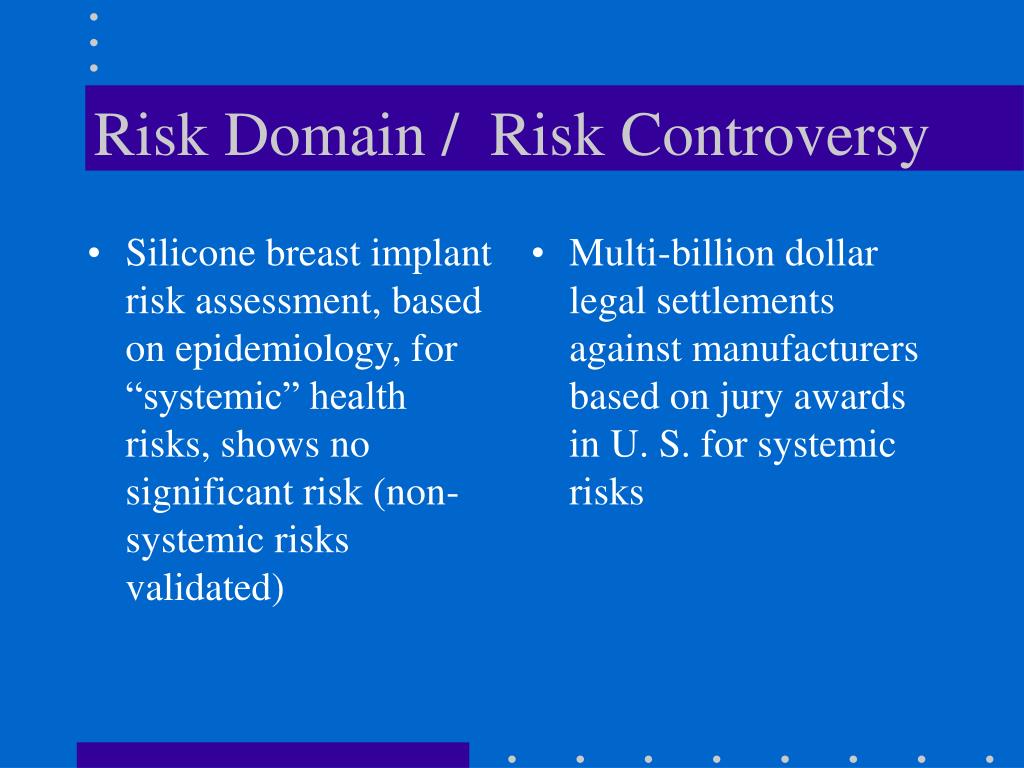 Risk Domain / Risk Controversy

• Silicone breast implant risk assessment, based on epidemiology, for “systemic” health risks, shows no significant risk (non-systemic risks validated)

• Multi-billion dollar legal settlements against manufacturers based on jury awards in U. S. for systemic risks